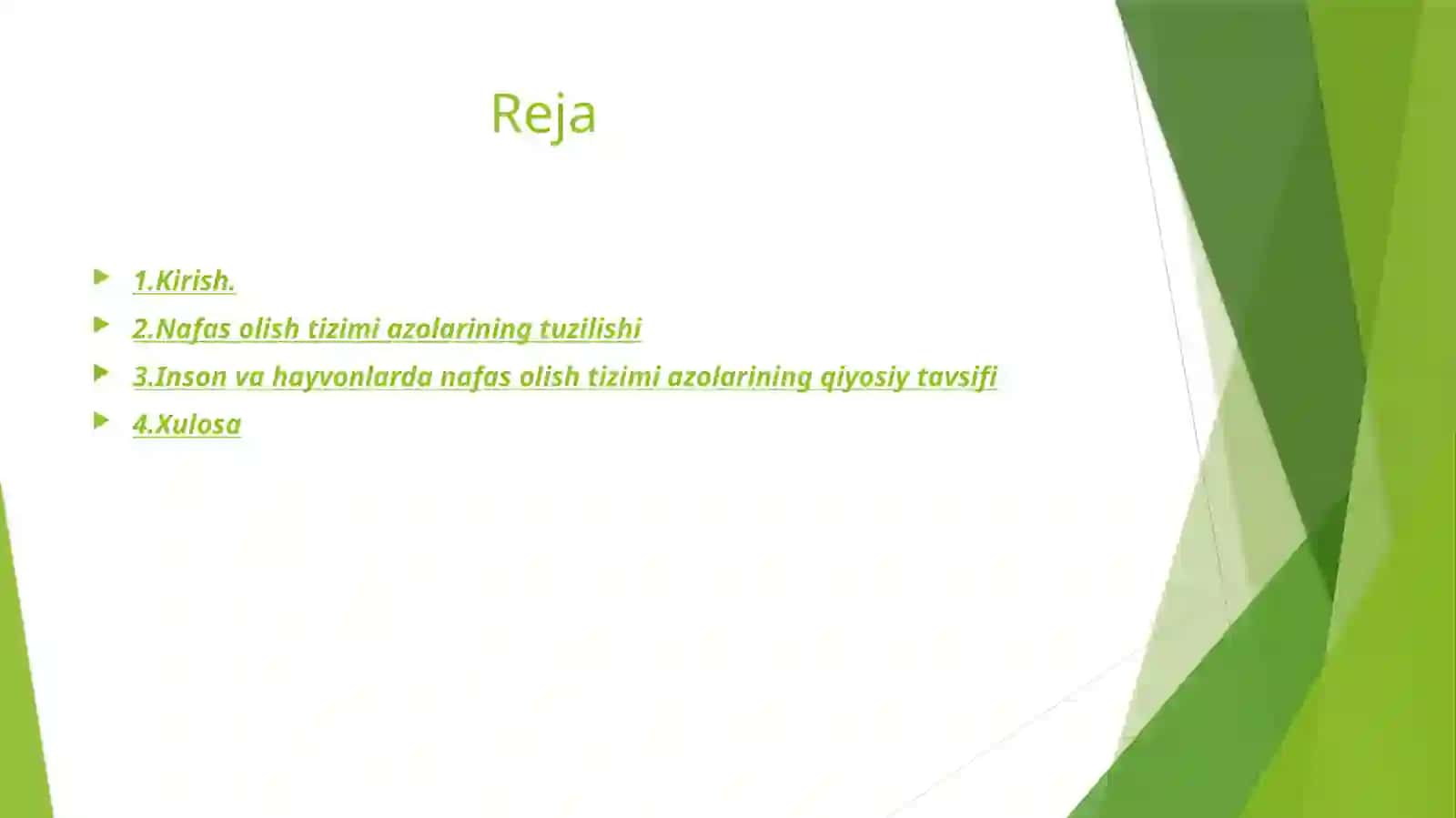 Reja

1.Kirish.
2.Nafas olish tizimi azolarining tuzilishi
3.Inson va hayvonlarda nafas olish tizimi azolarining qiyosiy tavsifi
4.Xulosa